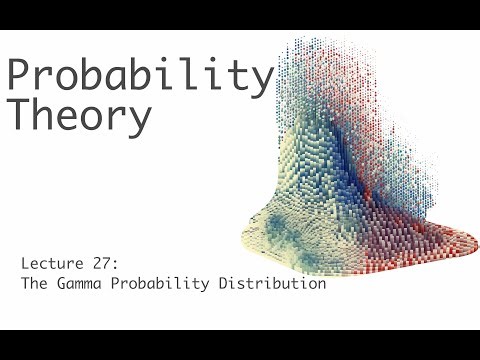 Probability Theory

Lecture 27:
The Gamma Probability Distribution